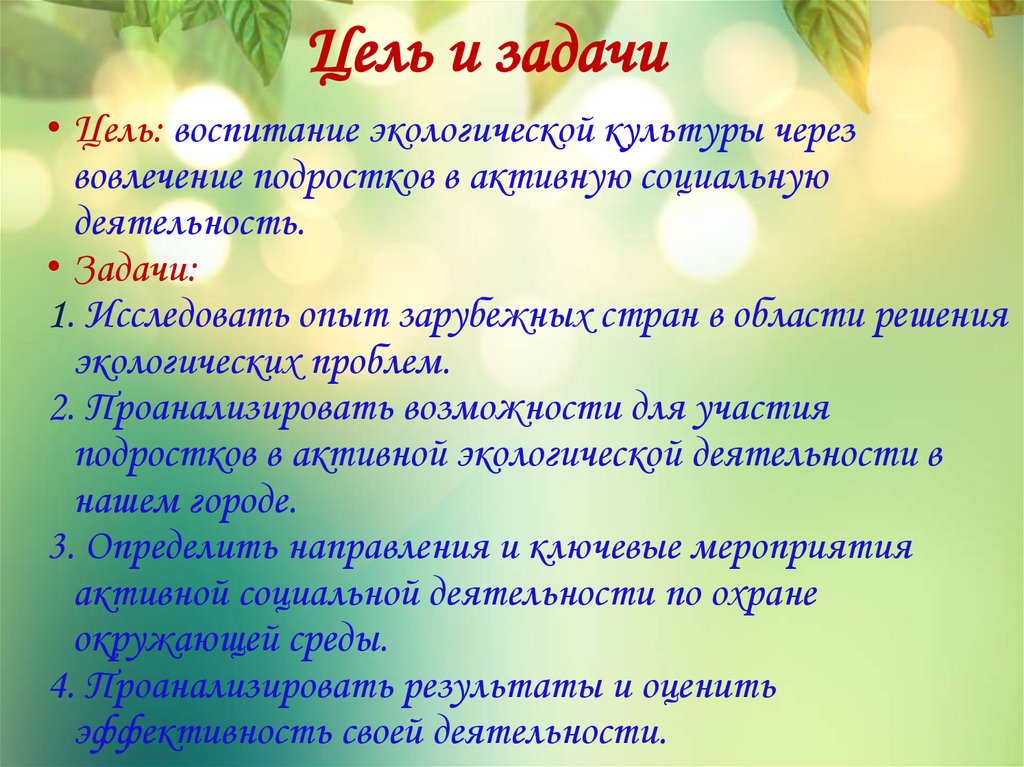 Цель и задачи

• Цель: воспитание экологической культуры через вовлечение подростков в активную социальную деятельность.

• Задачи:

1. Исследовать опыт зарубежных стран в области решения экологических проблем.

2. Проанализировать возможности для участия подростков в активной экологической деятельности в нашем городе.

3. Определить направления и ключевые мероприятия активной социальной деятельности по охране окружающей среды.

4. Проанализировать результаты и оценить эффективность своей деятельности.